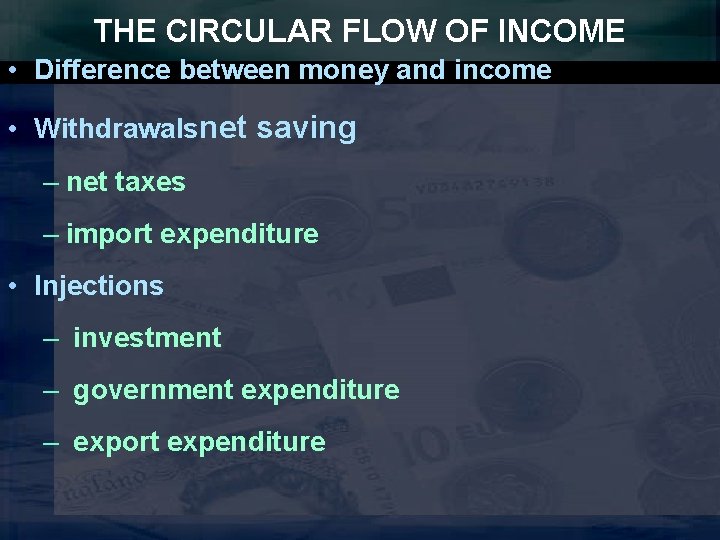 THE CIRCULAR FLOW OF INCOME

• Difference between money and income

• Withdrawalsnet saving

– net taxes

– import expenditure

• Injections

– investment

– government expenditure

– export expenditure